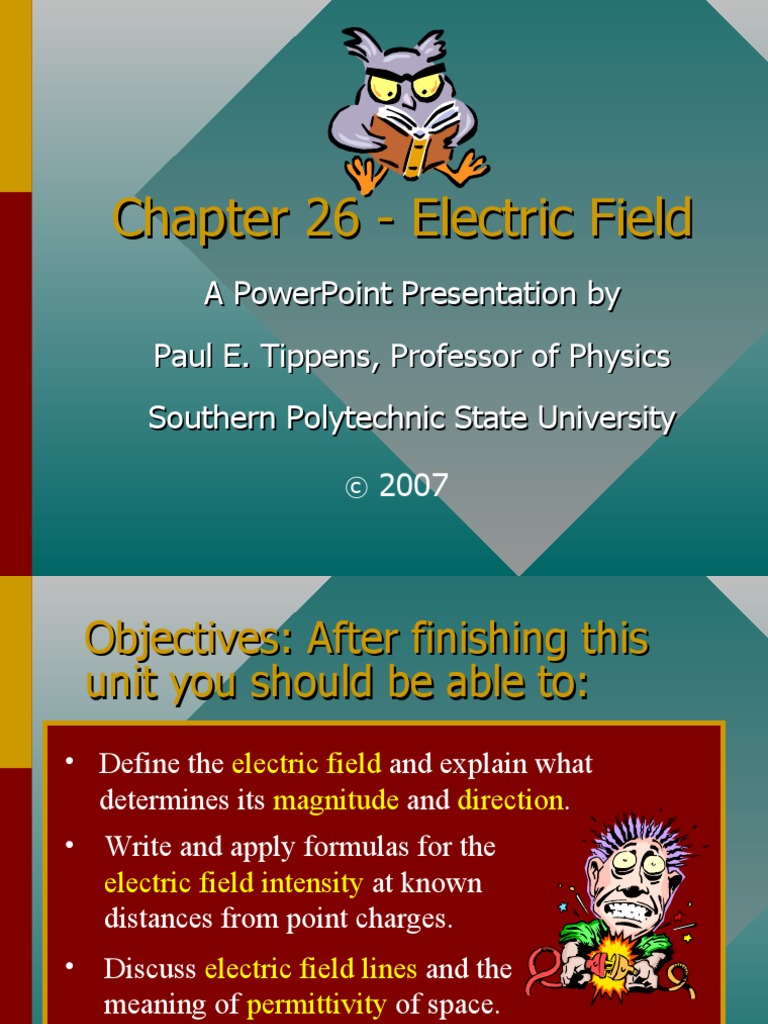 Chapter 26 - Electric Field

A PowerPoint Presentation by

Paul E. Tippens, Professor of Physics

Southern Polytechnic State University

© 2007

Objectives: After finishing this unit you should be able to:

• Define the electric field and explain what determines its magnitude and direction.

• Write and apply formulas for the electric field intensity at known distances from point charges.

• Discuss electric field lines and the meaning of permittivity of space.